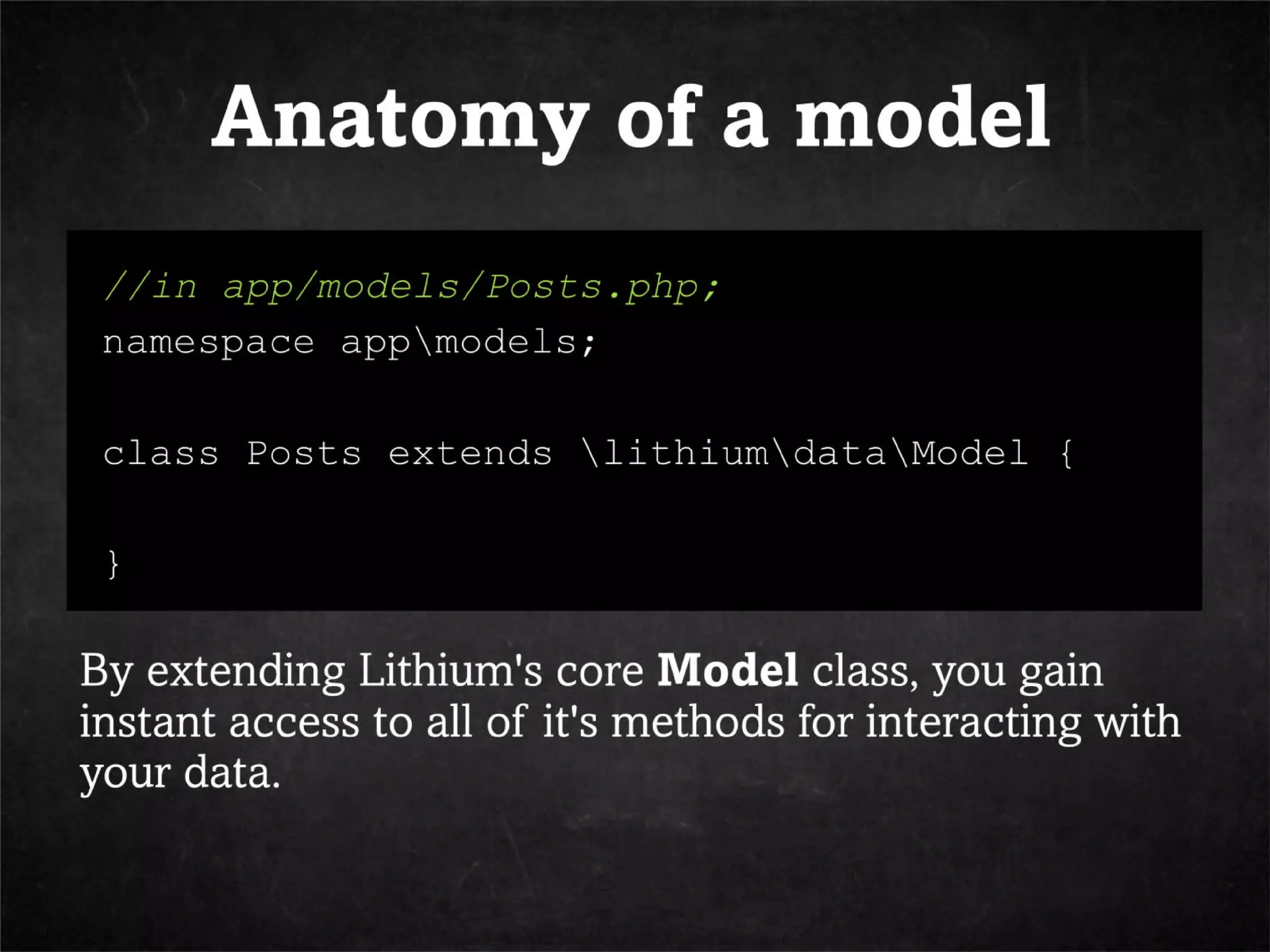 Anatomy of a model

//in app/models/Posts.php;
namespace app\models;

class Posts extends \lithium\data\Model {

}

By extending Lithium's core Model class, you gain instant access to all of it's methods for interacting with your data.